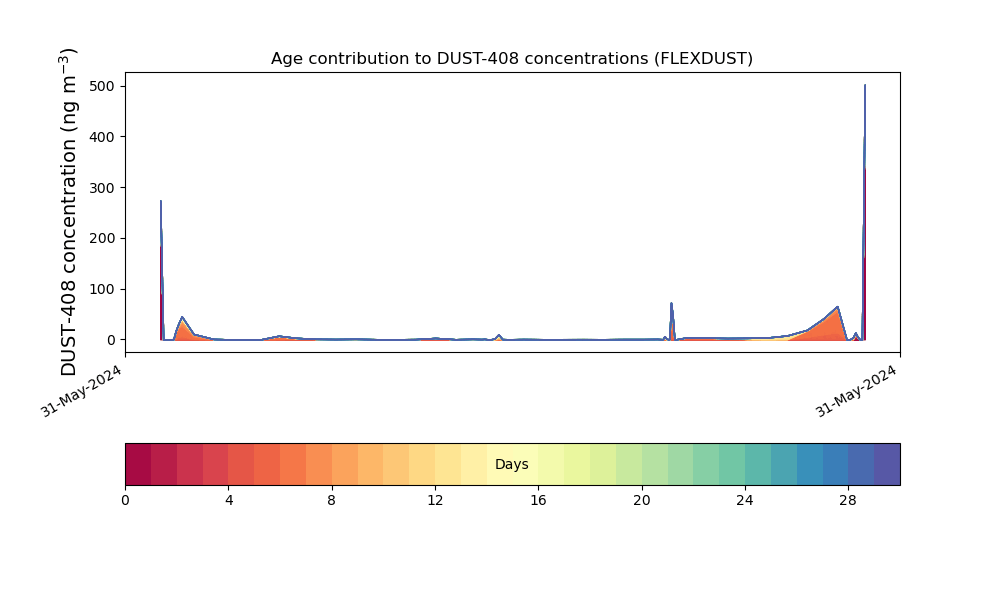 Age contribution to DUST-408 concentrations (FLEXDUST)

DUST-408 concentration (ng m$^{-3}$)

500
400
300
200
100
0

31-May-2024
31-May-2024

Days

0
4
8
12
16
20
24
28